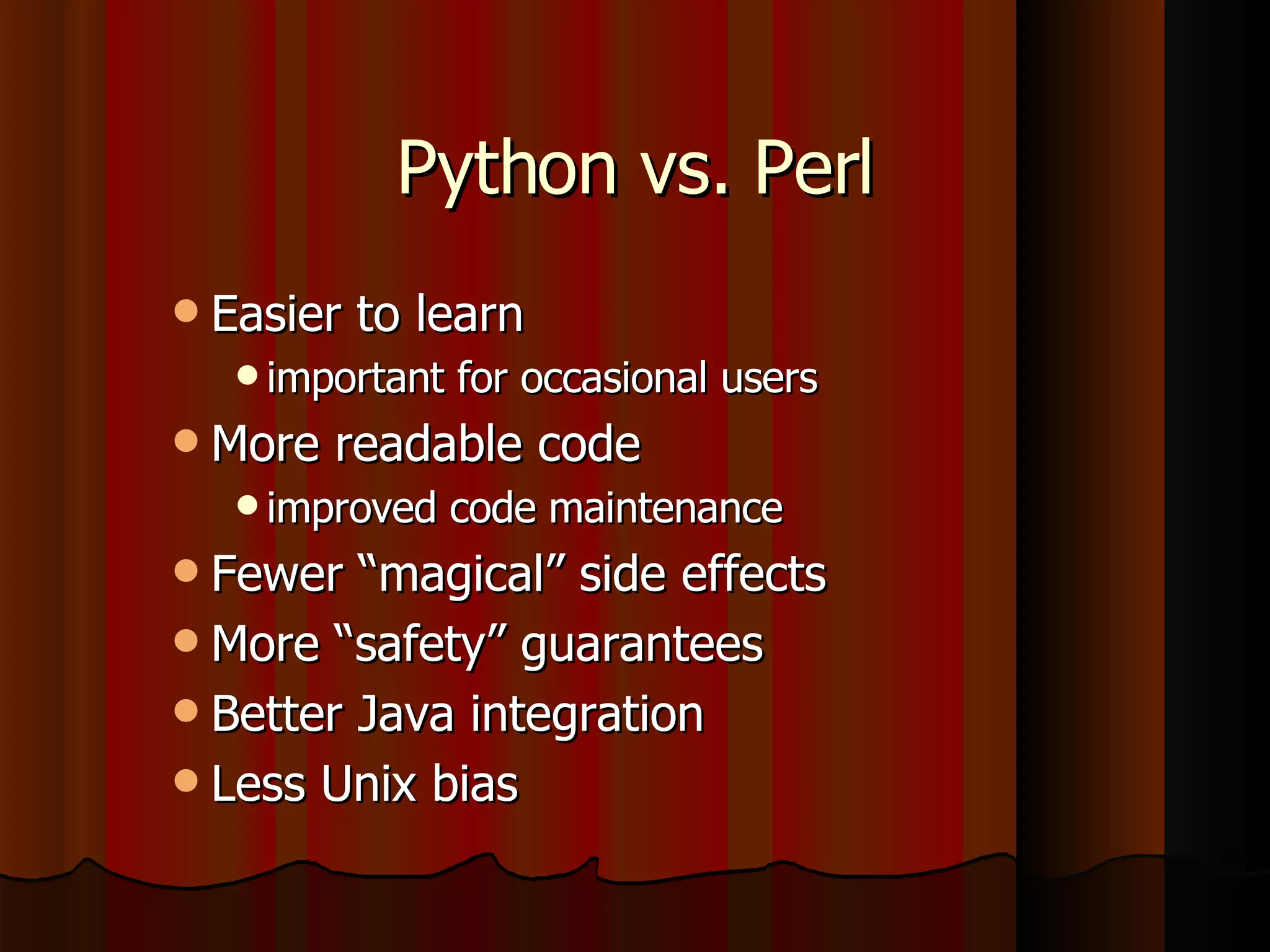 Python vs. Perl

- Easier to learn
  - important for occasional users
- More readable code
  - improved code maintenance
- Fewer “magical” side effects
- More “safety” guarantees
- Better Java integration
- Less Unix bias